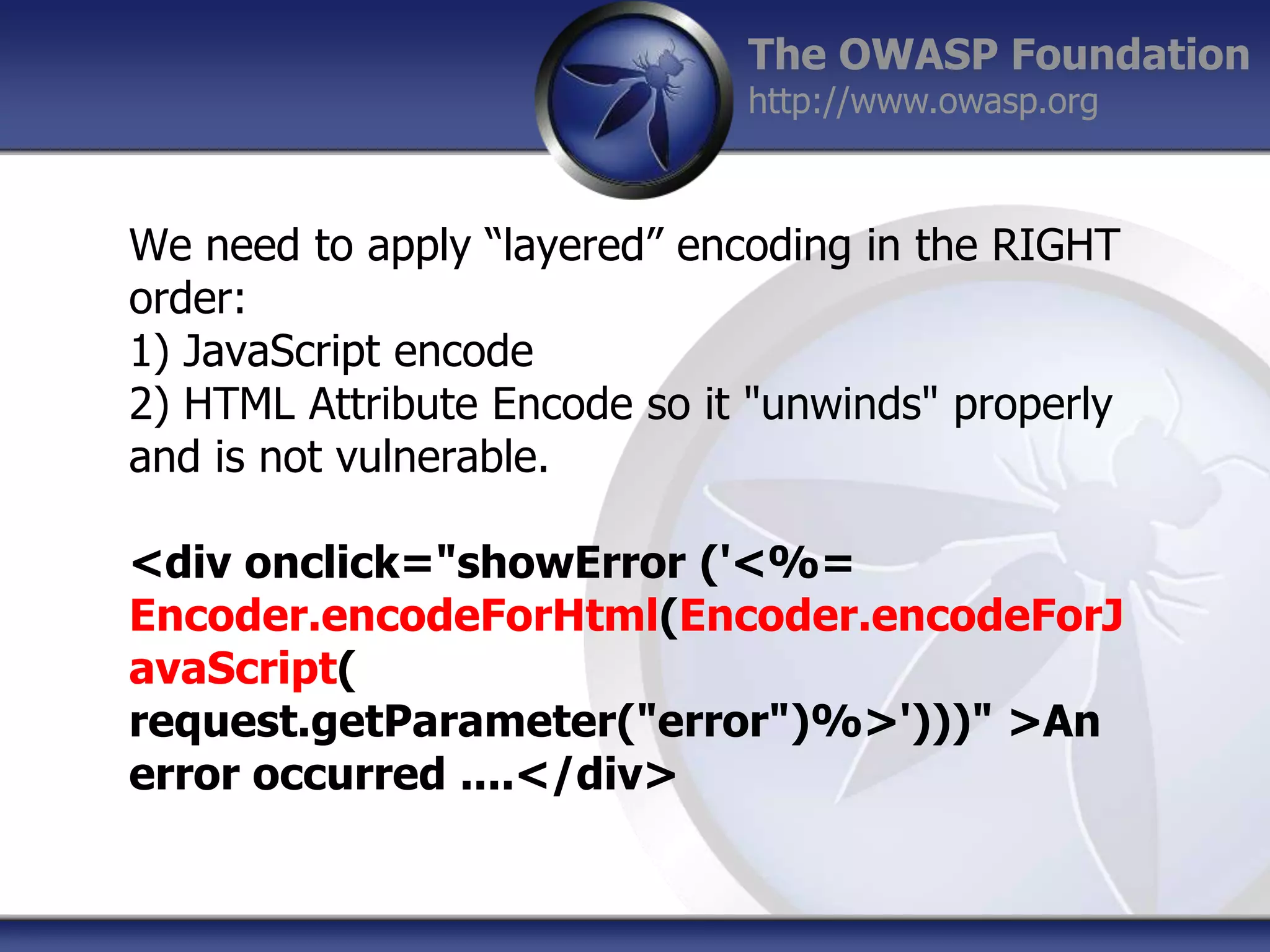 The OWASP Foundation
http://www.owasp.org

We need to apply “layered” encoding in the RIGHT order:
1) JavaScript encode
2) HTML Attribute Encode so it "unwinds" properly and is not vulnerable.

<div onclick="showError ('<%= Encoder.encodeForHtml(Encoder.encodeForJavaScript( request.getParameter("error")%>')))" >An error occurred ....</div>